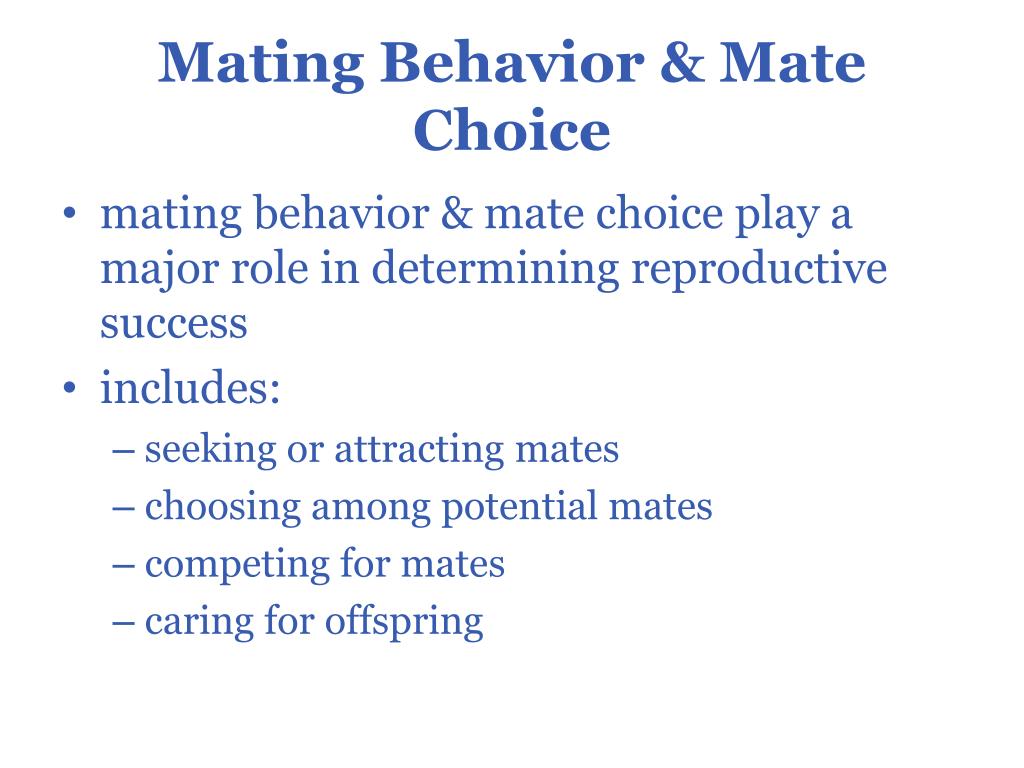 Mating Behavior & Mate Choice

• mating behavior & mate choice play a major role in determining reproductive success
• includes:
– seeking or attracting mates
– choosing among potential mates
– competing for mates
– caring for offspring